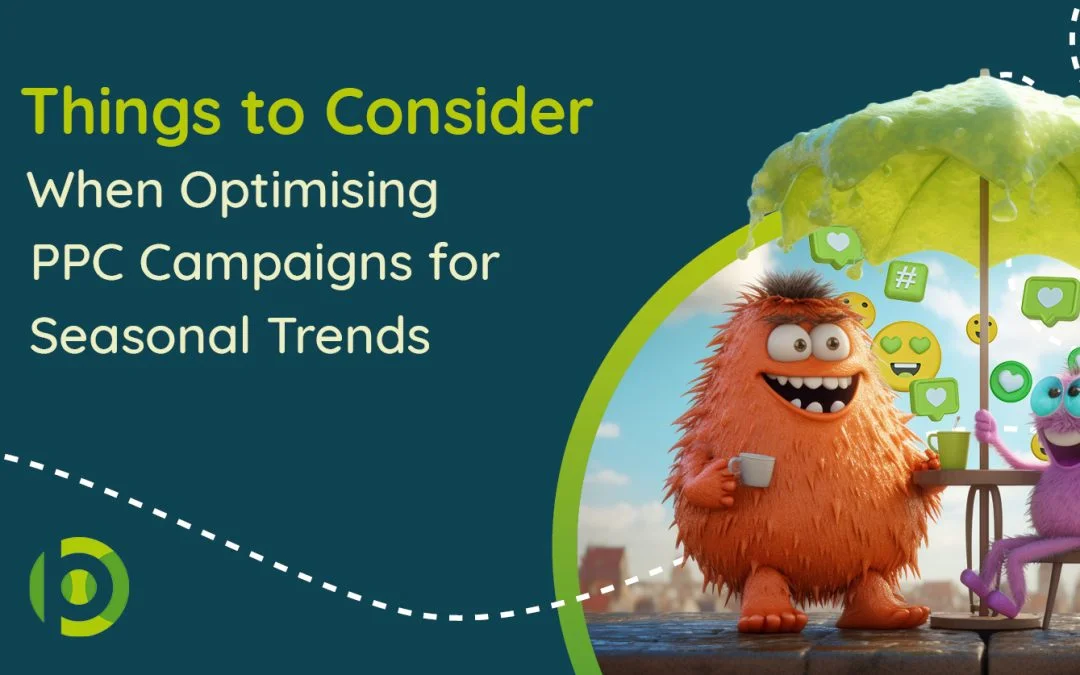 Things to Consider
When Optimising PPC Campaigns for Seasonal Trends

#